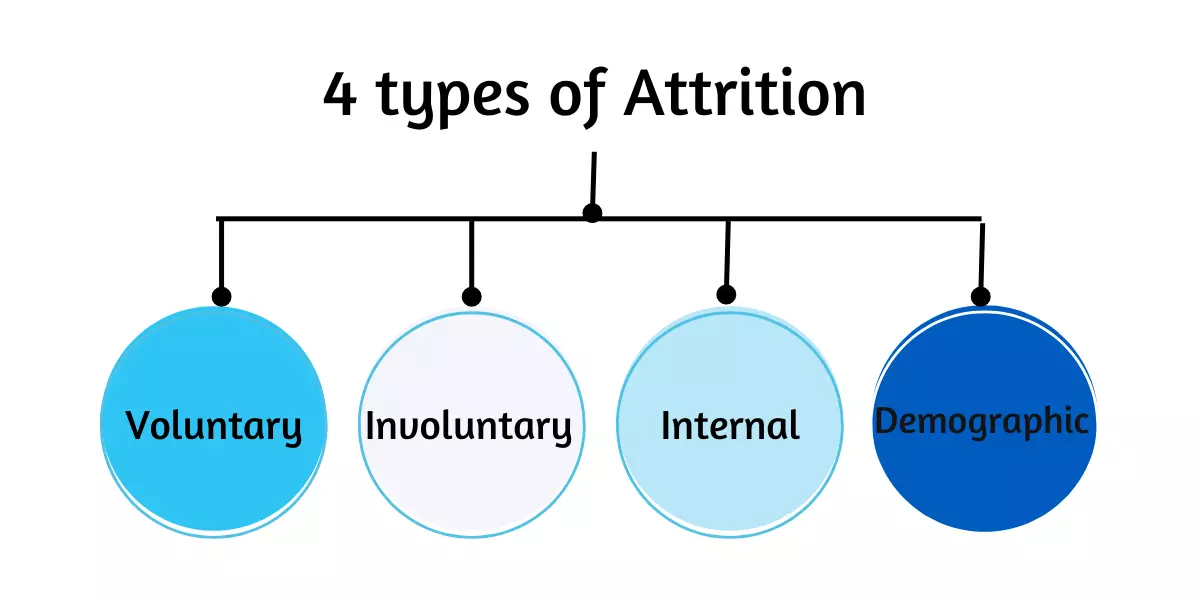 4 types of Attrition

Voluntary

Involuntary

Internal

Demographic